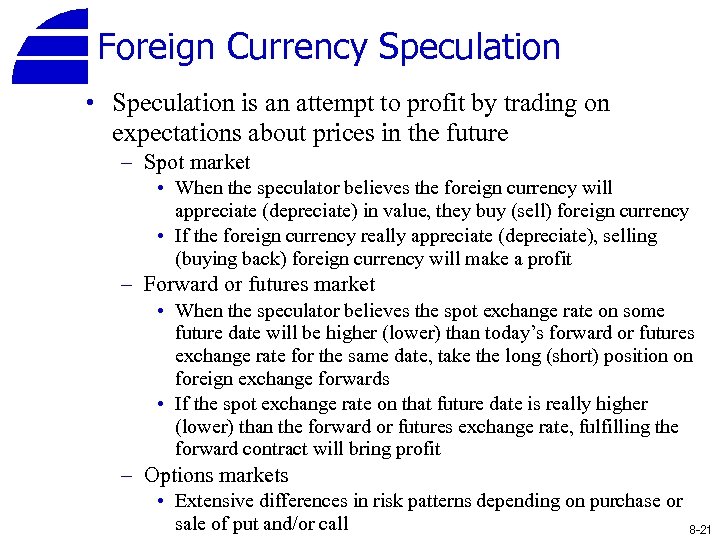 Foreign Currency Speculation

• Speculation is an attempt to profit by trading on expectations about prices in the future

– Spot market

• When the speculator believes the foreign currency will appreciate (depreciate) in value, they buy (sell) foreign currency

• If the foreign currency really appreciate (depreciate), selling (buying back) foreign currency will make a profit

– Forward or futures market

• When the speculator believes the spot exchange rate on some future date will be higher (lower) than today's forward or futures exchange rate for the same date, take the long (short) position on foreign exchange forwards

• If the spot exchange rate on that future date is really higher (lower) than the forward or futures exchange rate, fulfilling the forward contract will bring profit

– Options markets

• Extensive differences in risk patterns depending on purchase or sale of put and/or call

8-21